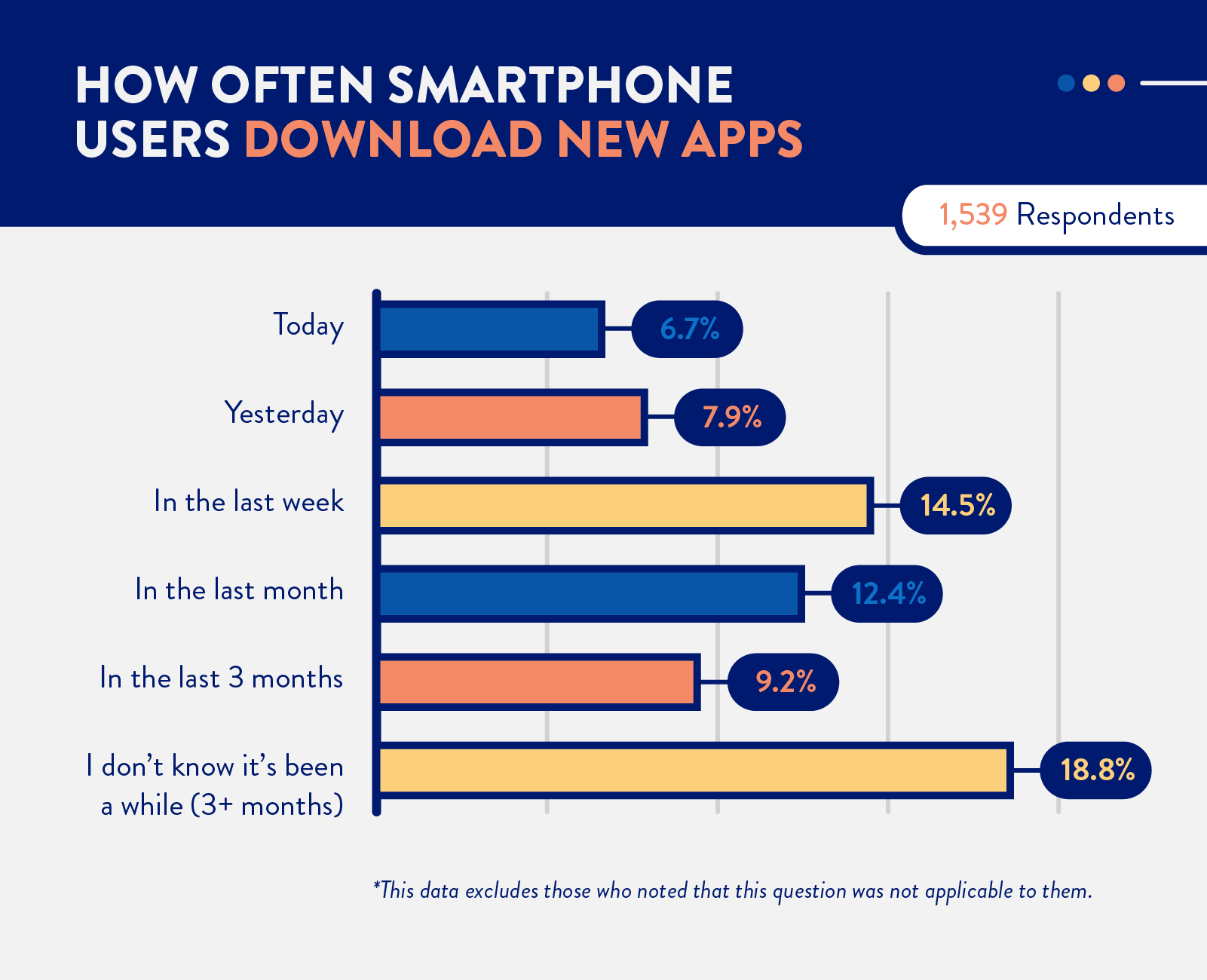 HOW OFTEN SMARTPHONE USERS DOWNLOAD NEW APPS

1,539 Respondents

Today 6.7%

Yesterday 7.9%

In the last week 14.5%

In the last month 12.4%

In the last 3 months 9.2%

I don't know it's been a while (3+ months) 18.8%

*This data excludes those who noted that this question was not applicable to them.